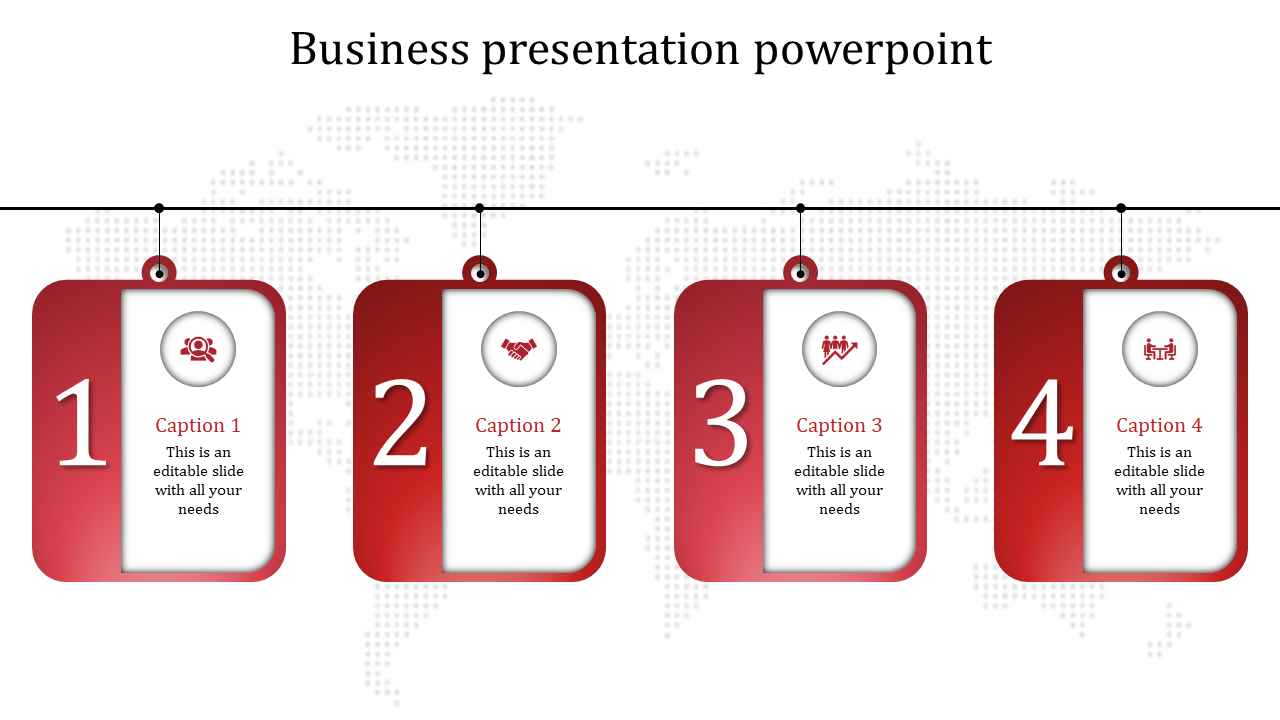 Business presentation powerpoint

1

Caption 1

This is an editable slide with all your needs

2

Caption 2

This is an editable slide with all your needs

3

Caption 3

This is an editable slide with all your needs

4

Caption 4

This is an editable slide with all your needs